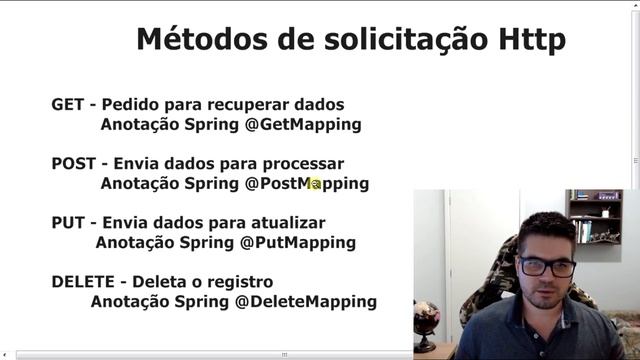 Métodos de solicitação Http

GET - Pedido para recuperar dados
Anotação Spring @GetMapping

POST - Envia dados para processar
Anotação Spring @PostMapping

PUT - Envia dados para atualizar
Anotação Spring @PutMapping

DELETE - Deleta o registro
Anotação Spring @DeleteMapping